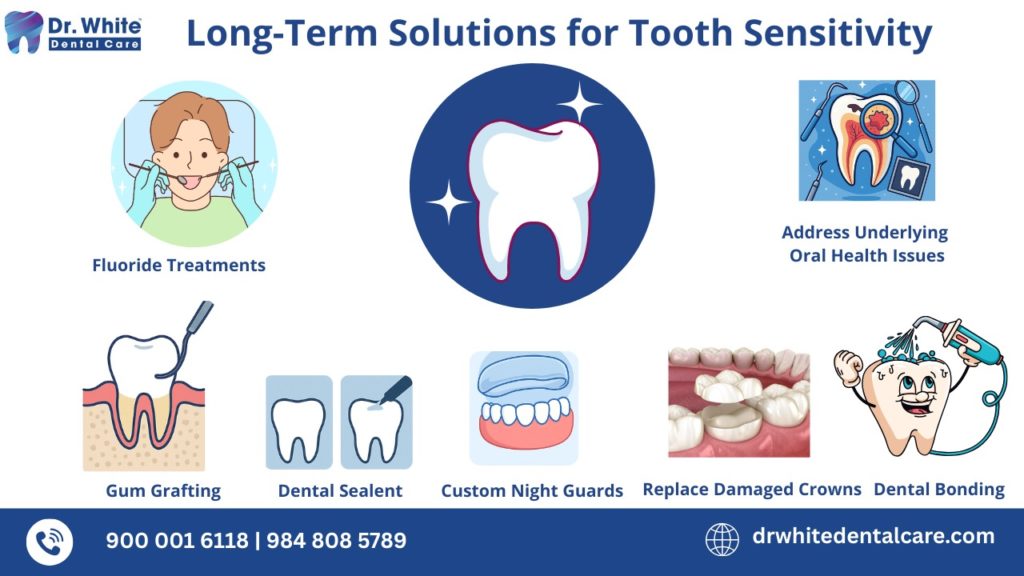 Dr. White
Dental Care

Long-Term Solutions for Tooth Sensitivity

Fluoride Treatments

Address Underlying Oral Health Issues

Gum Grafting

Dental Sealent

Custom Night Guards

Replace Damaged Crowns

Dental Bonding

900 001 6118 | 984 808 5789

drwhitedentalcare.com